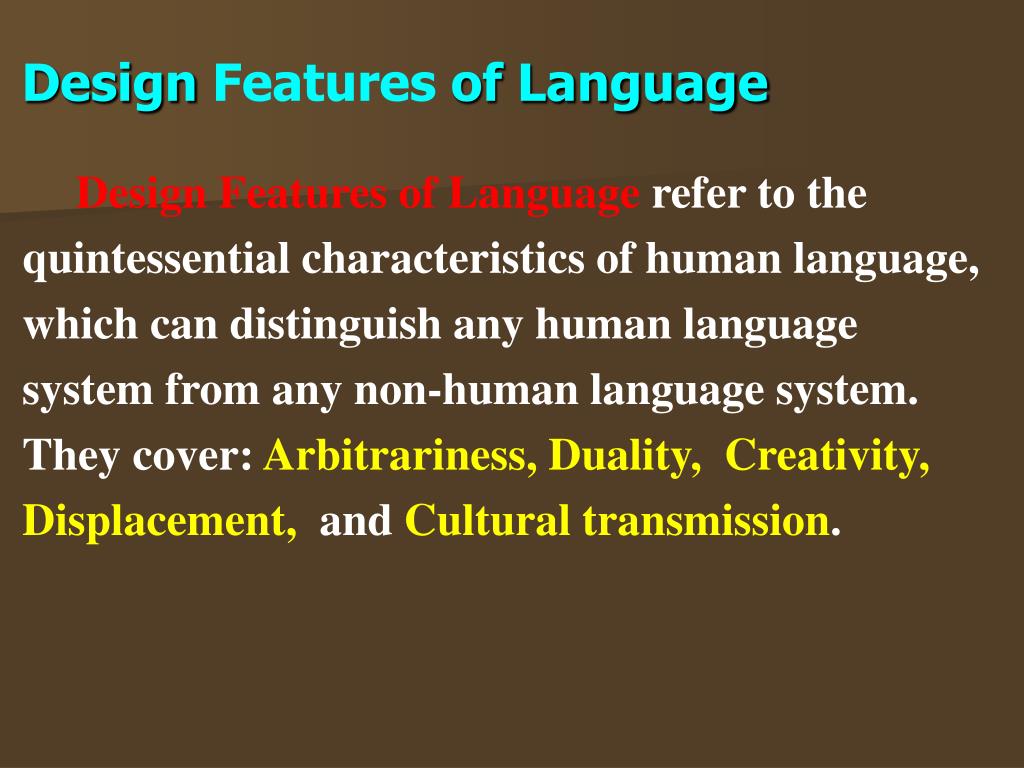 Design Features of Language

Design Features of Language refer to the quintessential characteristics of human language, which can distinguish any human language system from any non-human language system. They cover: Arbitrariness, Duality, Creativity, Displacement, and Cultural transmission.